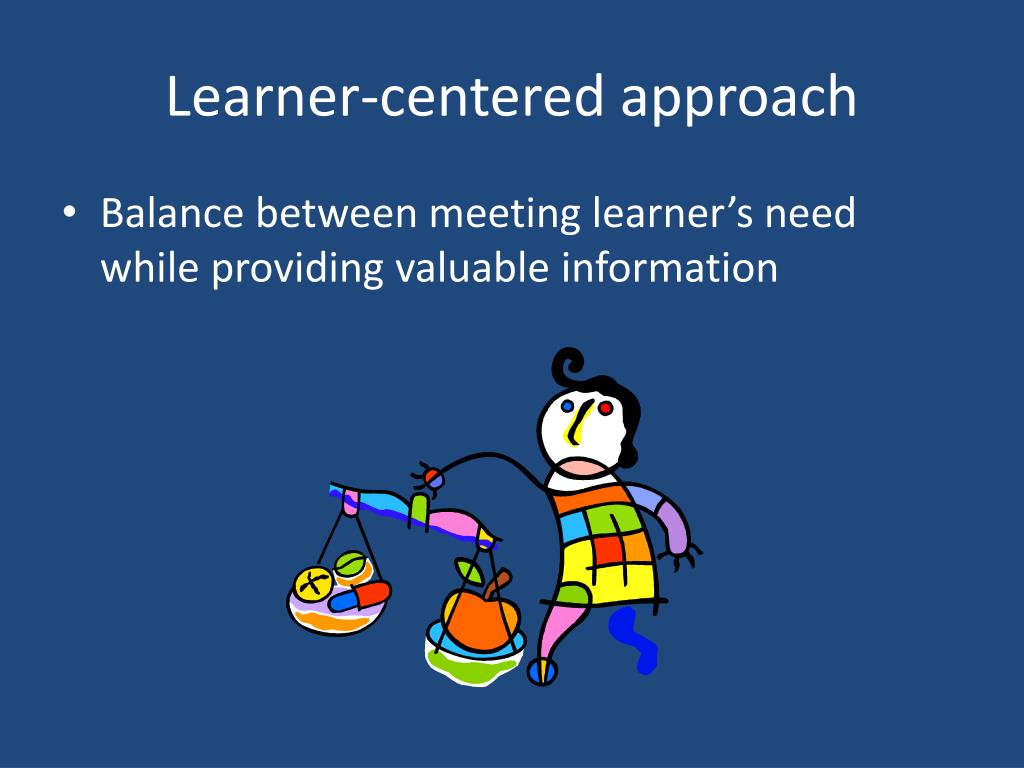 Learner-centered approach

• Balance between meeting learner’s need while providing valuable information